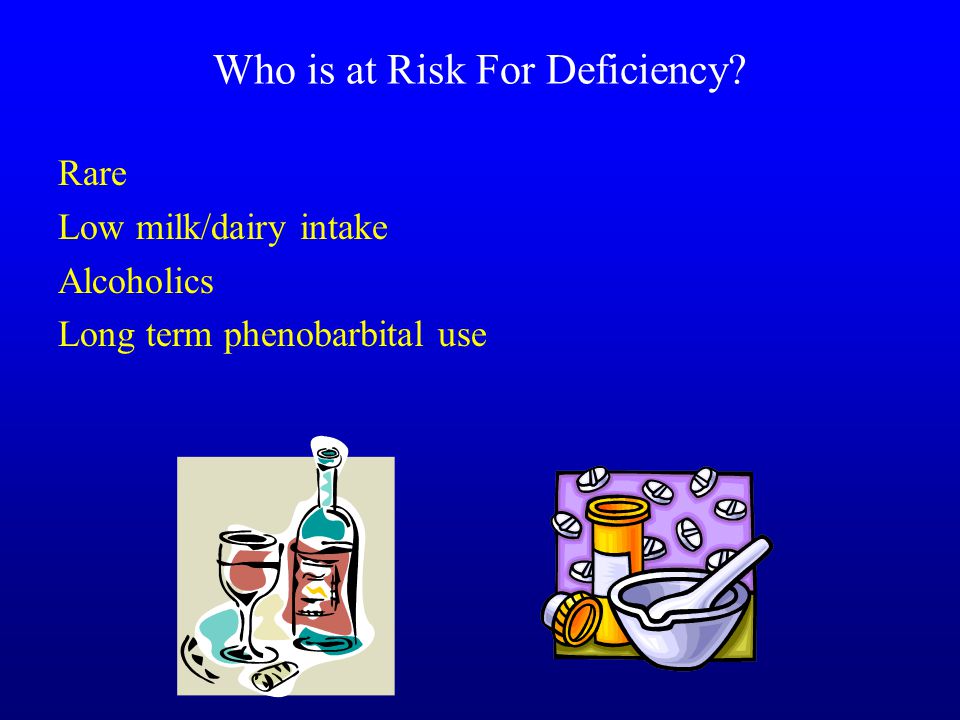 Who is at Risk For Deficiency?

Rare
Low milk/dairy intake
Alcoholics
Long term phenobarbital use